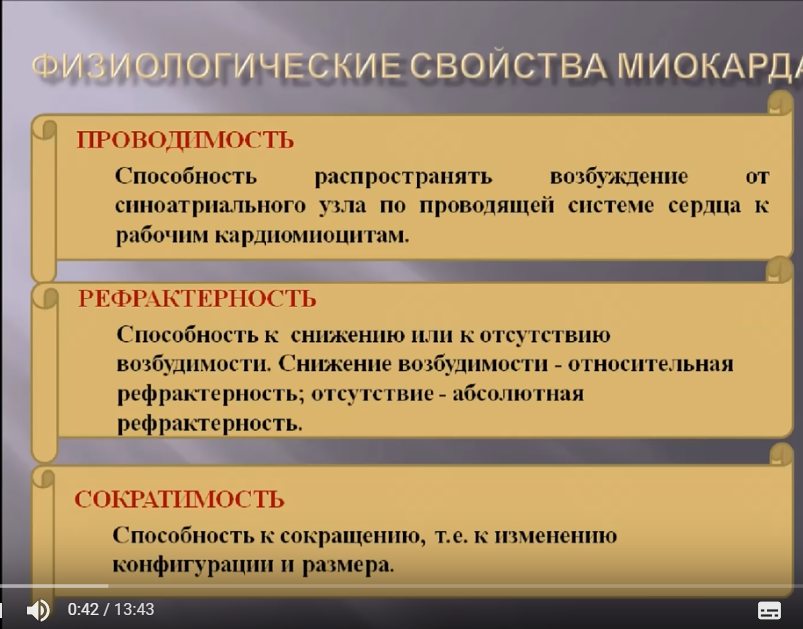 ФИЗИОЛОГИЧЕСКИЕ СВОЙСТВА МИОКАРДА

ПРОВОДИМОСТЬ

Способность распространять возбуждение от синоатриального узла по проводящей системе сердца к рабочим кардиомиоцитам.

РЕФРАКТЕРНОСТЬ

Способность к снижению или к отсутствию возбудимости. Снижение возбудимости - относительная рефрактерность; отсутствие - абсолютная рефрактерность.

СОКРАТИМОСТЬ

Способность к сокращению, т.е. к изменению конфигурации и размера.

0:42 / 13:43